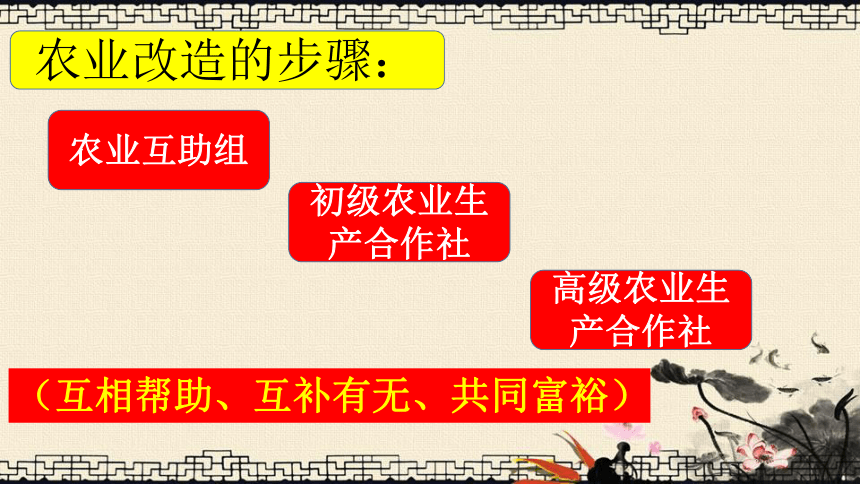 农业改造的步骤：

农业互助组

初级农业生产合作社

高级农业生产合作社

（互相帮助、互补有无、共同富裕）